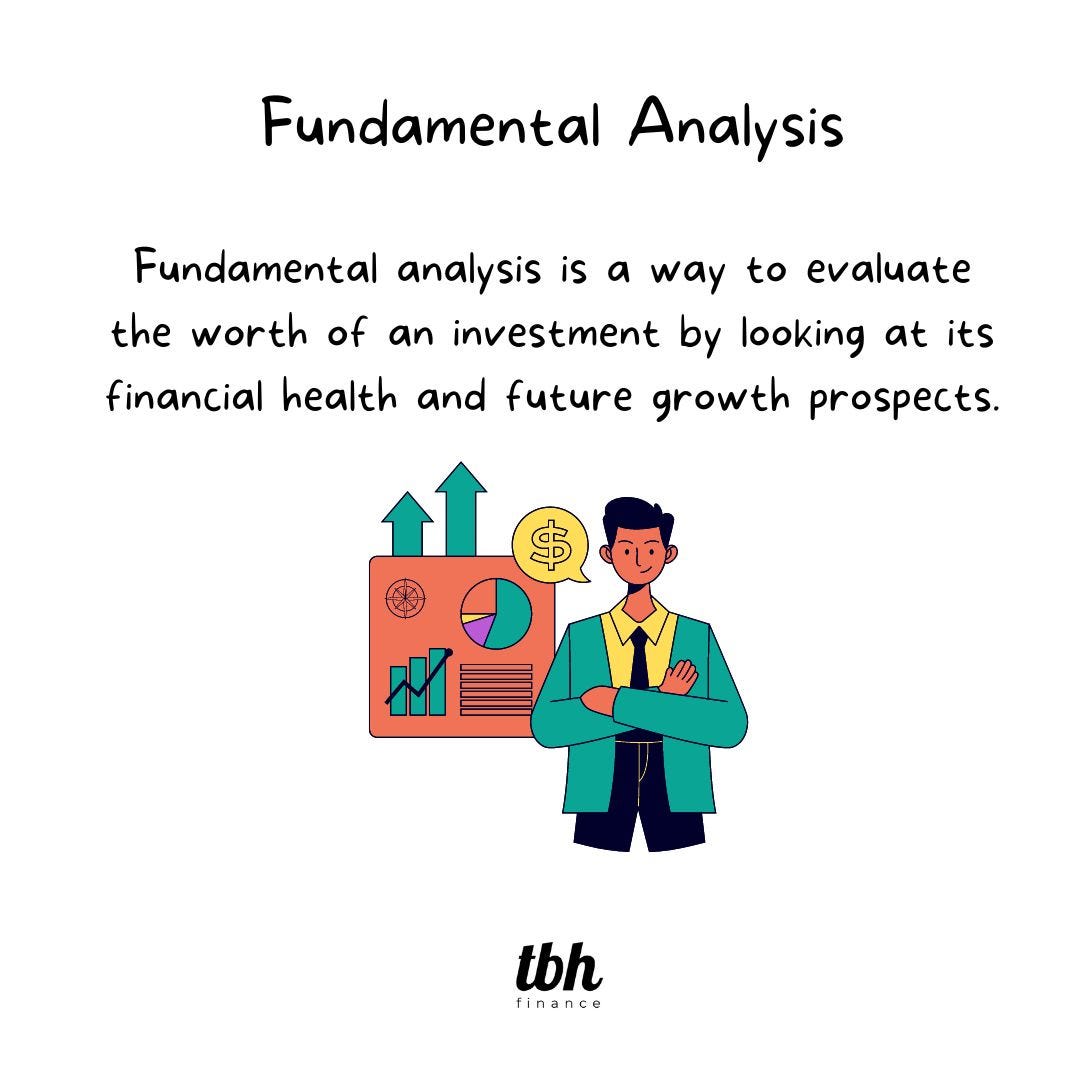 Fundamental Analysis

Fundamental analysis is a way to evaluate the worth of an investment by looking at its financial health and future growth prospects.

$

tbh
finance